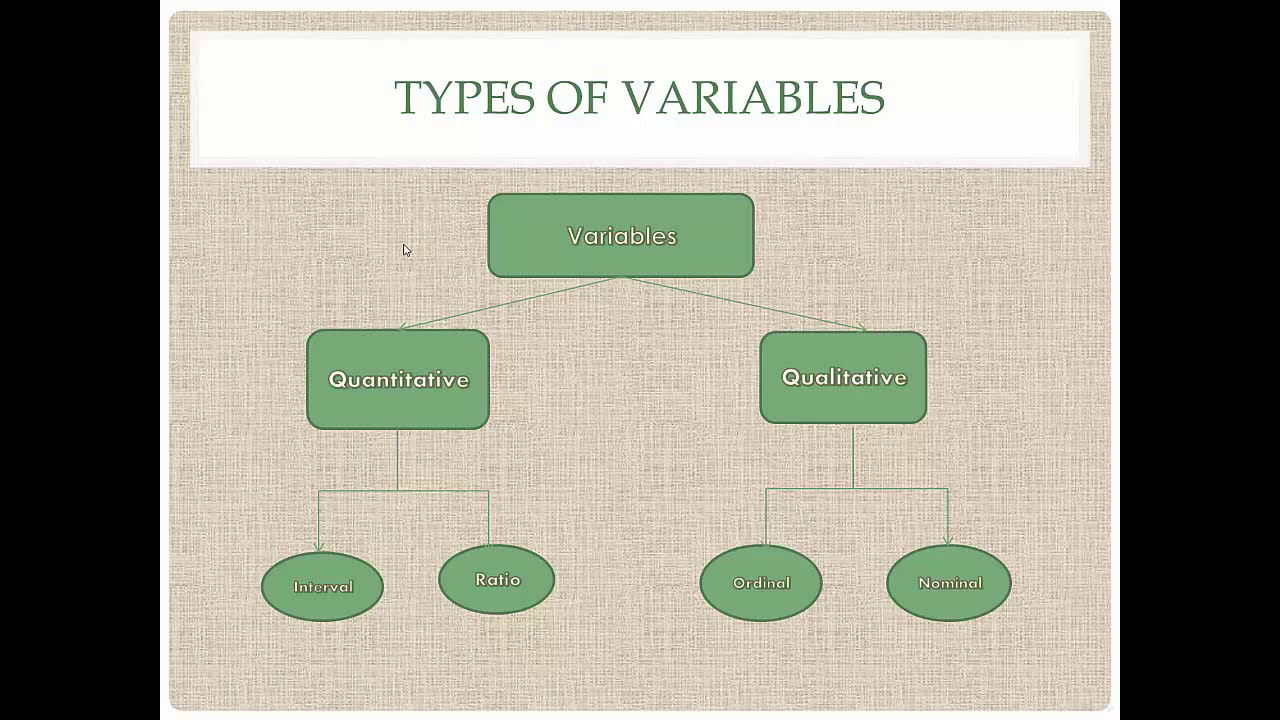 TYPES OF VARIABLES

Variables

Quantitative

Qualitative

Interval

Ratio

Ordinal

Nominal